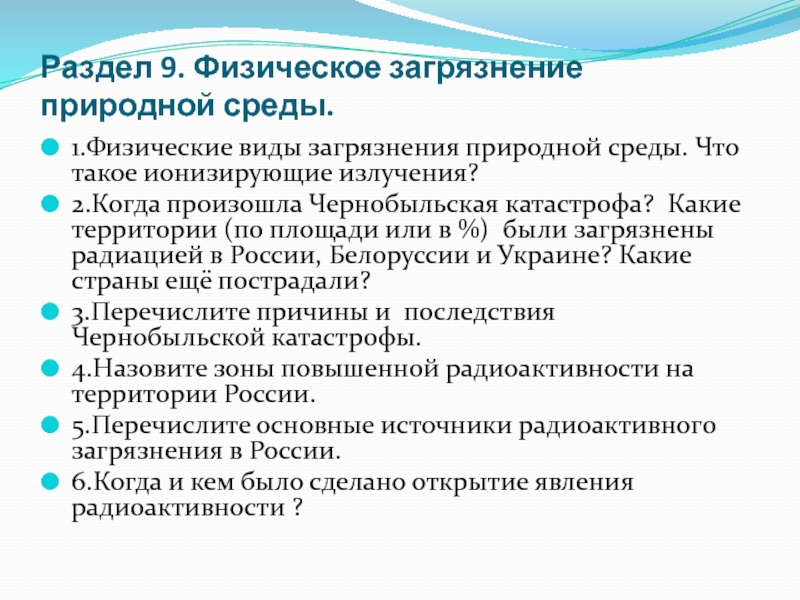 Раздел 9. Физическое загрязнение природной среды.

1.Физические виды загрязнения природной среды. Что такое ионизирующие излучения?

2.Когда произошла Чернобыльская катастрофа? Какие территории (по площади или в %) были загрязнены радиацией в России, Белоруссии и Украине? Какие страны ещё пострадали?

3.Перечислите причины и последствия Чернобыльской катастрофы.

4.Назовите зоны повышенной радиоактивности на территории России.

5.Перечислите основные источники радиоактивного загрязнения в России.

6.Когда и кем было сделано открытие явления радиоактивности ?